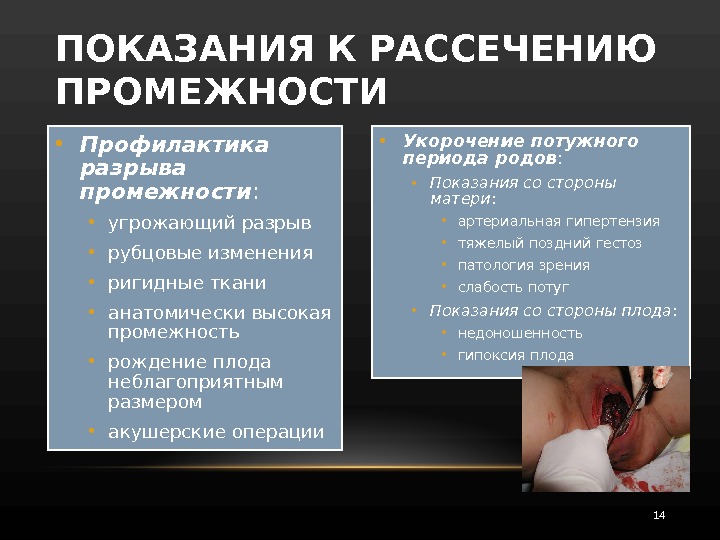 ПОКАЗАНИЯ К РАССЕЧЕНИЮ ПРОМЕЖНОСТИ

• Профилактика разрыва промежности:
• угрожающий разрыв
• рубцовые изменения
• ригидные ткани
• анатомически высокая промежность
• рождение плода неблагоприятным размером
• акушерские операции

• Укорочение потужного периода родов:
• Показания со стороны матери:
• артериальная гипертензия
• тяжелый поздний гестоз
• патология зрения
• слабость потуг
• Показания со стороны плода:
• недоношенность
• гипоксия плода

14